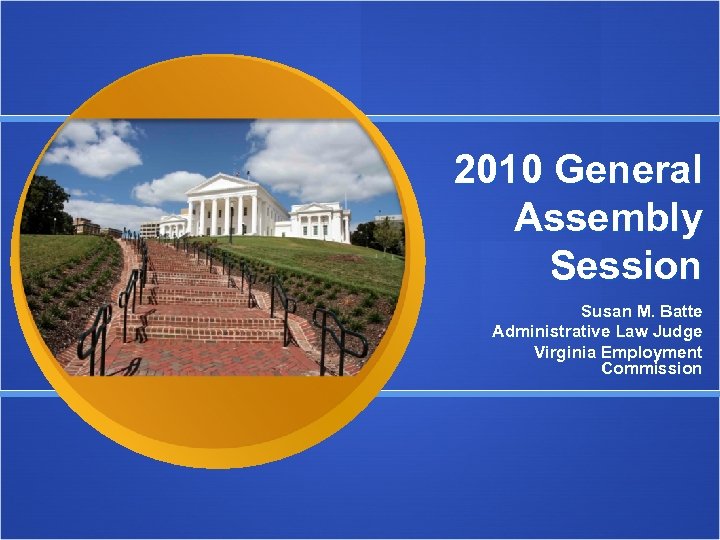 2010 General Assembly Session

Susan M. Batte
Administrative Law Judge
Virginia Employment Commission